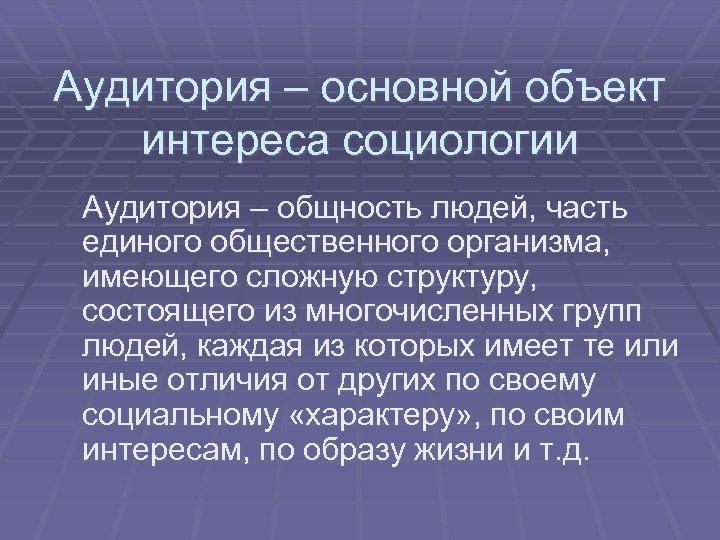 Аудитория – основной объект интереса социологии

Аудитория – общность людей, часть единого общественного организма, имеющего сложную структуру, состоящего из многочисленных групп людей, каждая из которых имеет те или иные отличия от других по своему социальному «характеру», по своим интересам, по образу жизни и т.д.